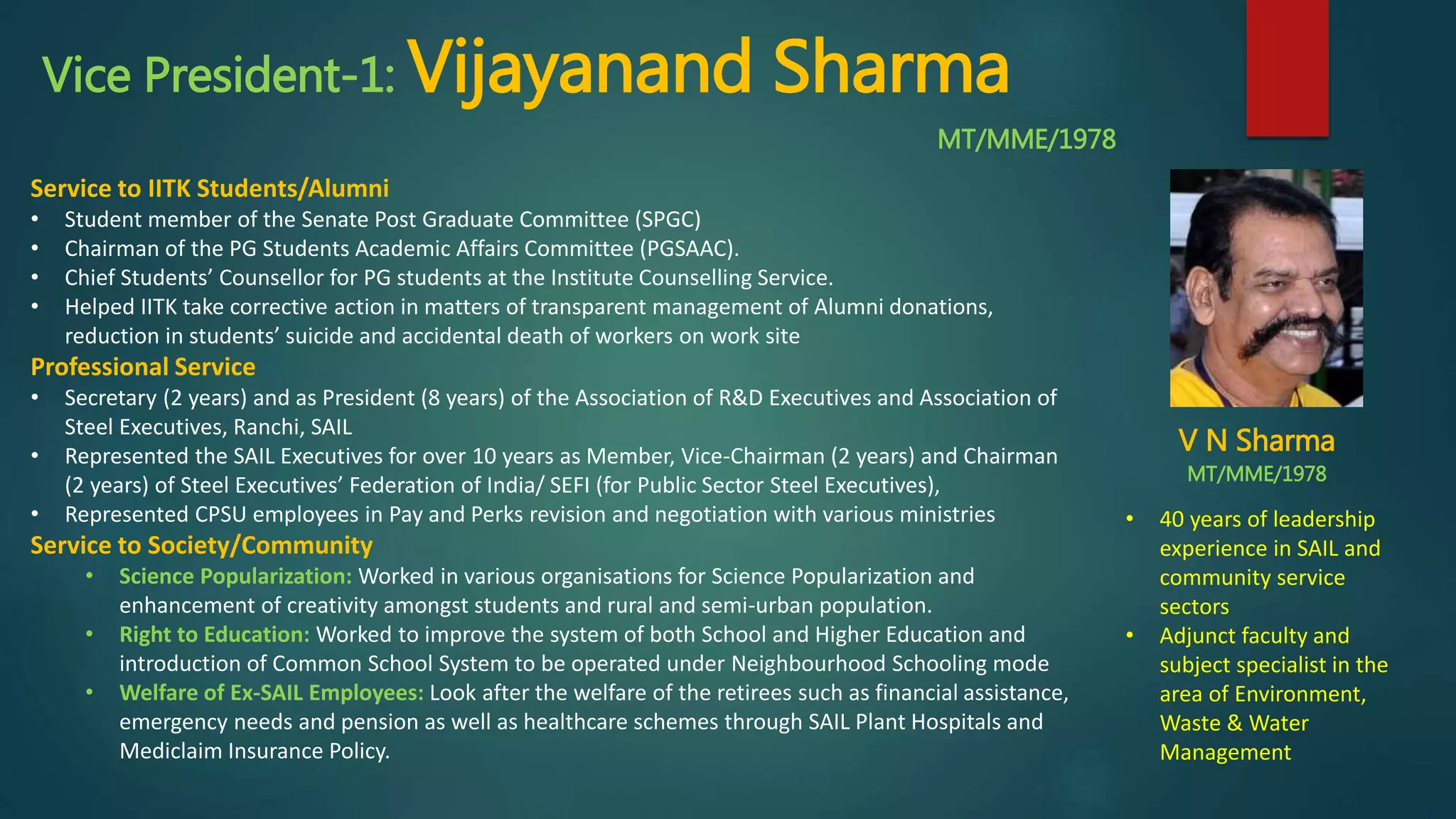 Vice President-1: Vijayanand Sharma

MT/MME/1978

Service to IITK Students/Alumni
• Student member of the Senate Post Graduate Committee (SPGC)
• Chairman of the PG Students Academic Affairs Committee (PGSAAC).
• Chief Students' Counsellor for PG students at the Institute Counselling Service.
• Helped IITK take corrective action in matters of transparent management of Alumni donations, reduction in students' suicide and accidental death of workers on work site

Professional Service
• Secretary (2 years) and as President (8 years) of the Association of R&D Executives and Association of Steel Executives, Ranchi, SAIL
• Represented the SAIL Executives for over 10 years as Member, Vice-Chairman (2 years) and Chairman (2 years) of Steel Executives' Federation of India/ SEFI (for Public Sector Steel Executives),
• Represented CPSU employees in Pay and Perks revision and negotiation with various ministries

Service to Society/Community
• Science Popularization: Worked in various organisations for Science Popularization and enhancement of creativity amongst students and rural and semi-urban population.
• Right to Education: Worked to improve the system of both School and Higher Education and introduction of Common School System to be operated under Neighbourhood Schooling mode
• Welfare of Ex-SAIL Employees: Look after the welfare of the retirees such as financial assistance, emergency needs and pension as well as healthcare schemes through SAIL Plant Hospitals and Mediclaim Insurance Policy.

V N Sharma
MT/MME/1978

• 40 years of leadership experience in SAIL and community service sectors
• Adjunct faculty and subject specialist in the area of Environment, Waste & Water Management